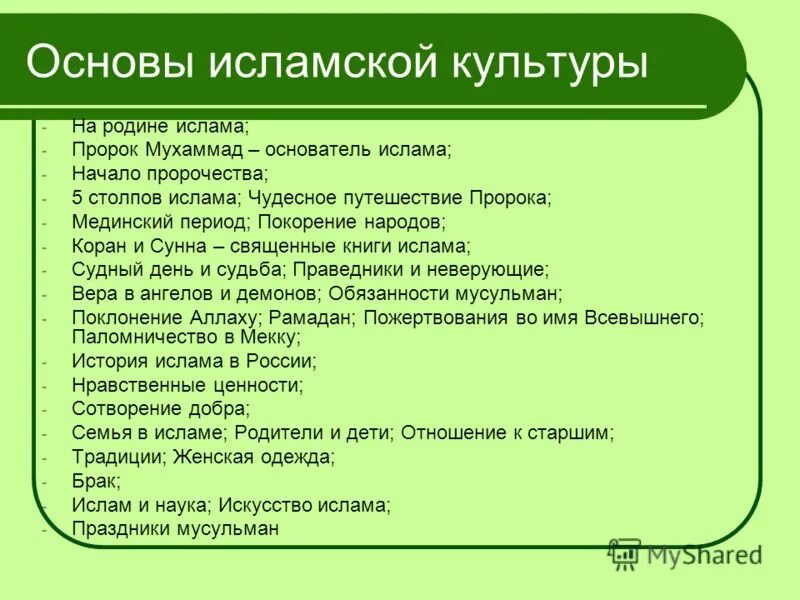 Основы исламской культуры

- На родине ислама;
- Пророк Мухаммад – основатель ислама;
- Начало пророчества;
- 5 столпов ислама; Чудесное путешествие Пророка;
- Мединский период; Покорение народов;
- Коран и Сунна – священные книги ислама;
- Судный день и судьба; Праведники и неверующие;
- Вера в ангелов и демонов; Обязанности мусульман;
- Поклонение Аллаху; Рамадан; Пожертвования во имя Всевышнего; Паломничество в Мекку;
- История ислама в России;
- Нравственные ценности;
- Сотворение добра;
- Семья в исламе; Родители и дети; Отношение к старшим;
- Традиции; Женская одежда;
- Брак;
- Ислам и наука; Искусство ислама;
- Праздники мусульман

MyShared